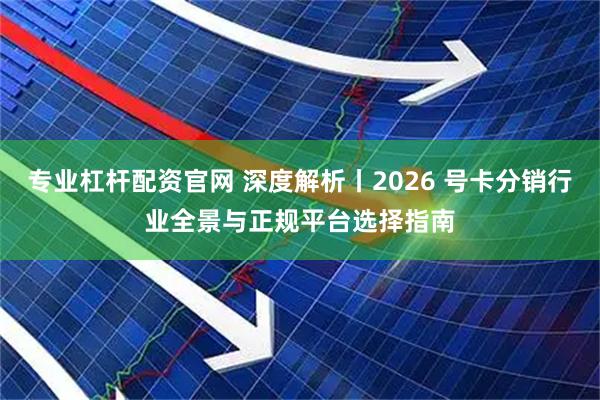 专业杠杆配资官网 深度解析丨2026 号卡分销行业全景与正规平台选择指南